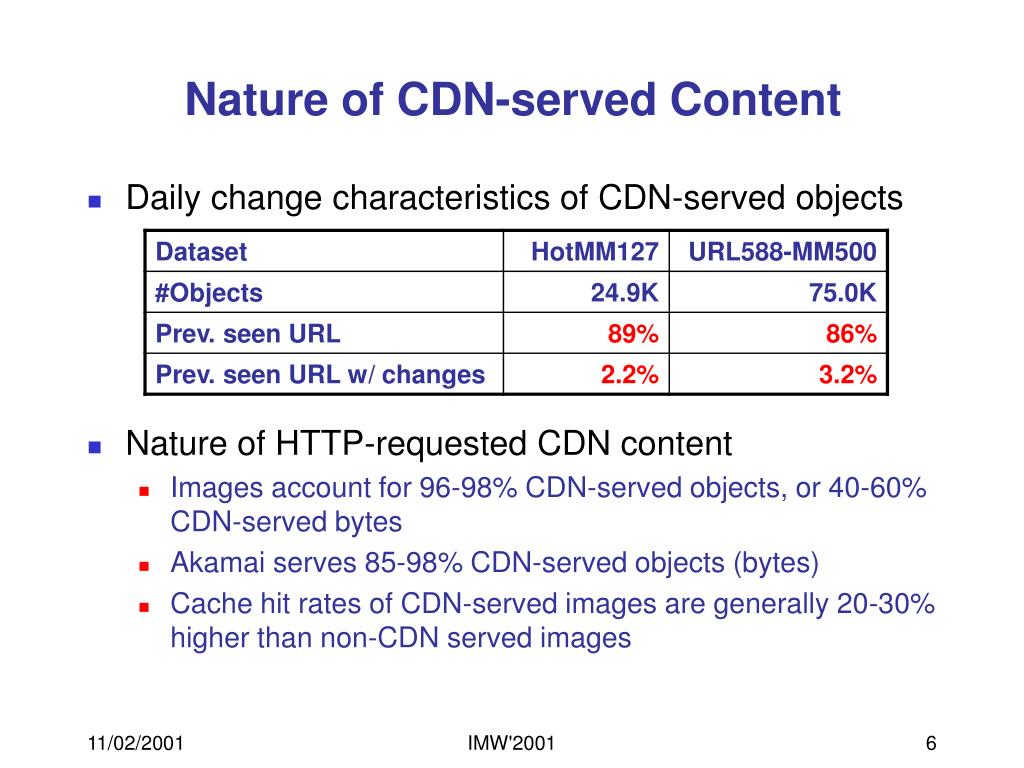 Nature of CDN-served Content

Daily change characteristics of CDN-served objects

| Dataset | HotMM127 | URL588-MM500 |
|---|---|---|
| #Objects | 24.9K | 75.0K |
| Prev. seen URL | 89% | 86% |
| Prev. seen URL w/ changes | 2.2% | 3.2% |

Nature of HTTP-requested CDN content

Images account for 96-98% CDN-served objects, or 40-60% CDN-served bytes

Akamai serves 85-98% CDN-served objects (bytes)

Cache hit rates of CDN-served images are generally 20-30% higher than non-CDN served images

11/02/2001

IMW'2001

6